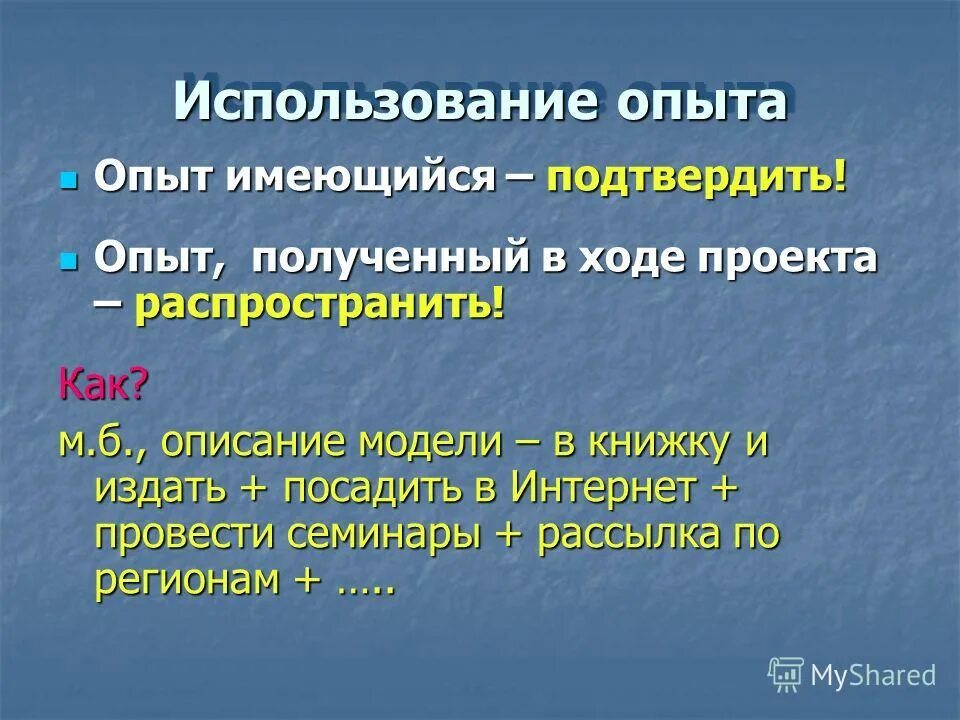 Использование опыта

Опыт имеющийся – подтвердить!

Опыт, полученный в ходе проекта – распространить!

Как?

м.б., описание модели – в книжку и издать + посадить в Интернет + провести семинары + рассылка по регионам + …..

MyShared